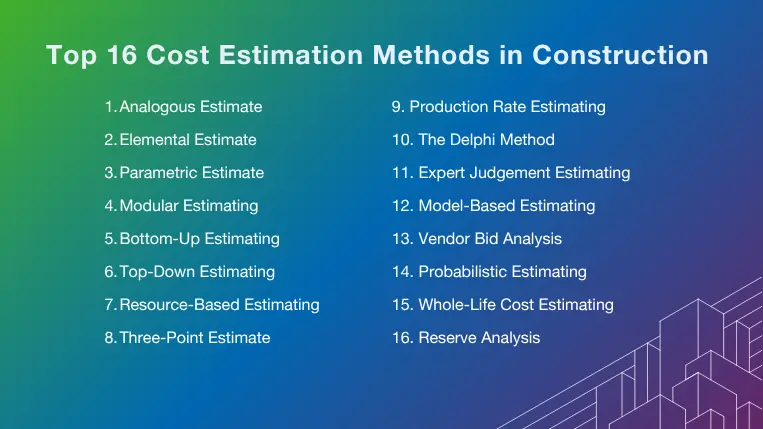 Top 16 Cost Estimation Methods in Construction

1. Analogous Estimate
2. Elemental Estimate
3. Parametric Estimate
4. Modular Estimating
5. Bottom-Up Estimating
6. Top-Down Estimating
7. Resource-Based Estimating
8. Three-Point Estimate

9. Production Rate Estimating
10. The Delphi Method
11. Expert Judgement Estimating
12. Model-Based Estimating
13. Vendor Bid Analysis
14. Probabilistic Estimating
15. Whole-Life Cost Estimating
16. Reserve Analysis